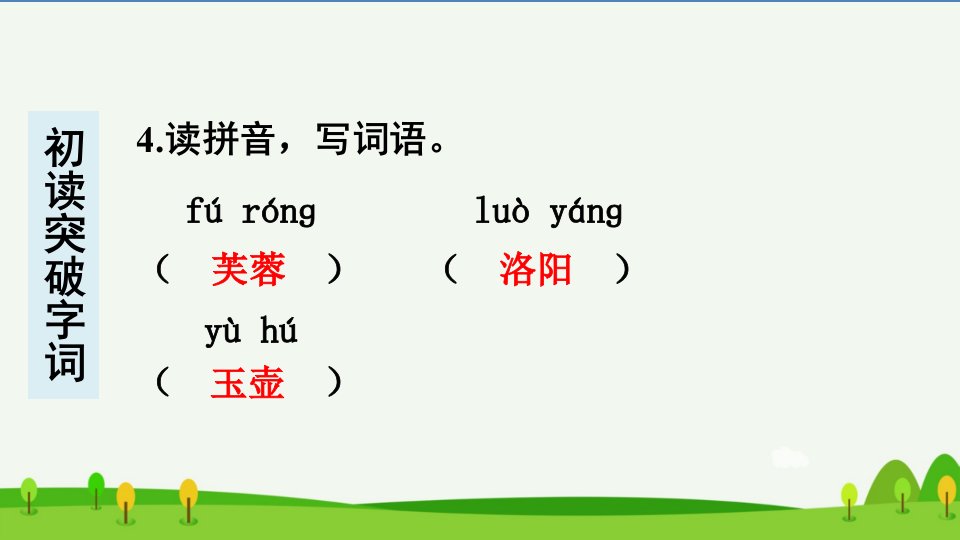 初读突破字词

4.读拼音，写词语。

fú róng
（ 芙蓉 ）

luò yáng
（ 洛阳 ）

yù hú
（ 玉壶 ）